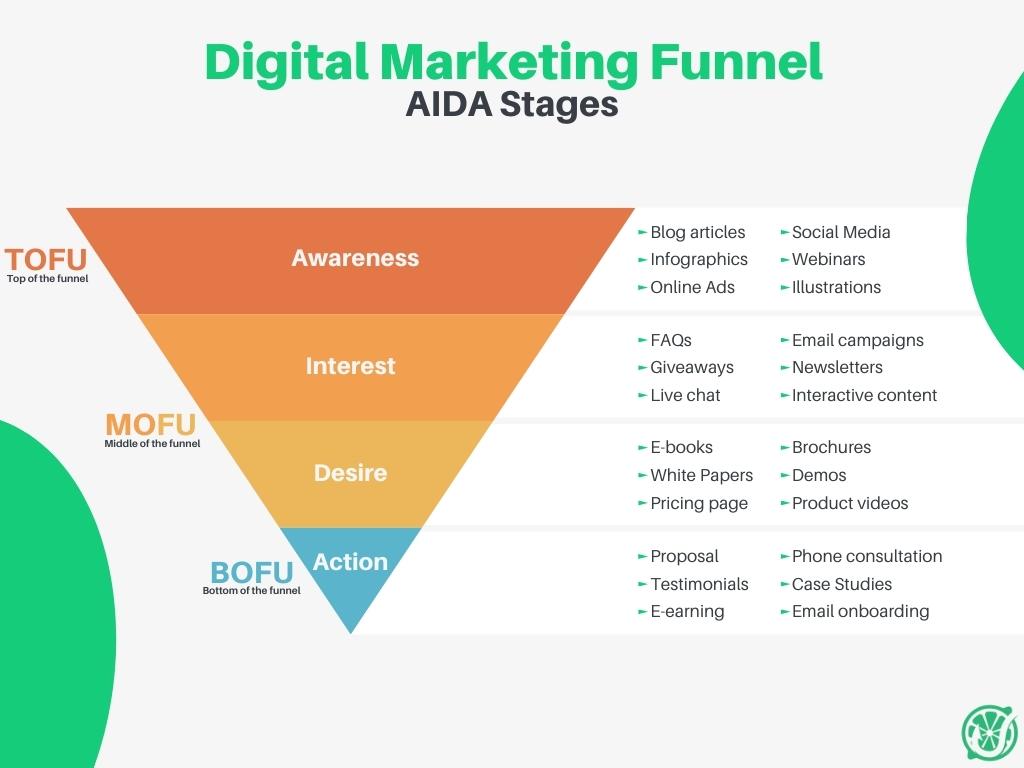 Digital Marketing Funnel
AIDA Stages

TOFU
Top of the funnel

Awareness

Blog articles
Infographics
Online Ads

Social Media
Webinars
Illustrations

Interest

FAQs
Giveaways
Live chat

Email campaigns
Newsletters
Interactive content

MOFU
Middle of the funnel

Desire

E-books
White Papers
Pricing page

Brochures
Demos
Product videos

BOFU
Bottom of the funnel

Action

Proposal
Testimonials
E-earning

Phone consultation
Case Studies
Email onboarding